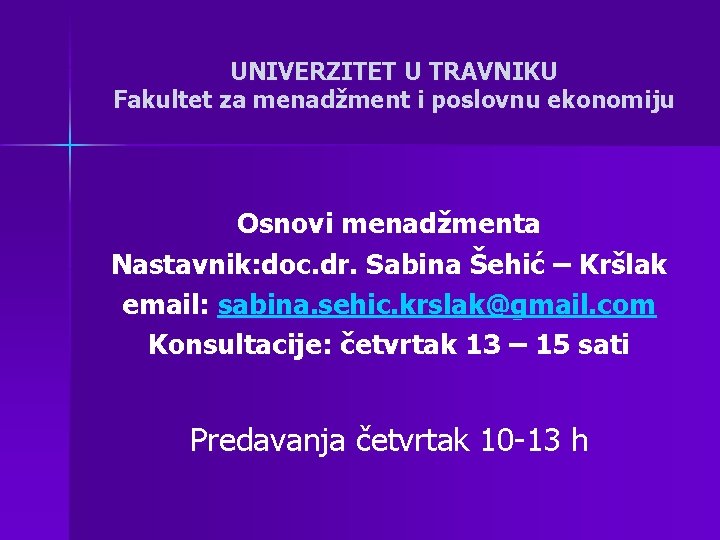 UNIVERZITET U TRAVNIKU
Fakultet za menadžment i poslovnu ekonomiju

Osnovi menadžmenta
Nastavnik:doc.dr. Sabina Šehić – Kršlak
email: sabina.sehic.krslak@gmail.com
Konsultacije: četvrtak 13 – 15 sati

Predavanja četvrtak 10-13 h